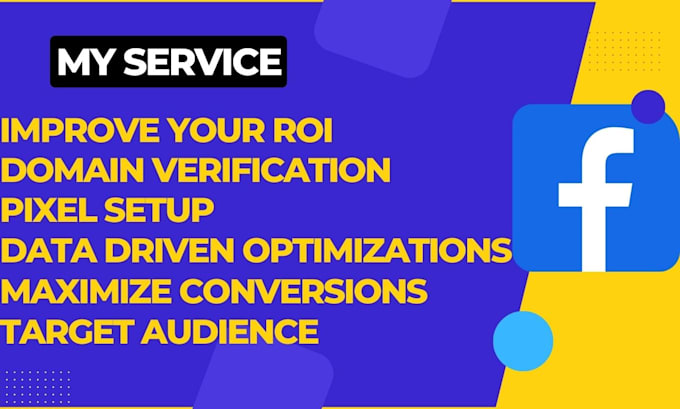 MY SERVICE

IMPROVE YOUR ROI
DOMAIN VERIFICATION
PIXEL SETUP
DATA DRIVEN OPTIMIZATIONS
MAXIMIZE CONVERSIONS
TARGET AUDIENCE

f